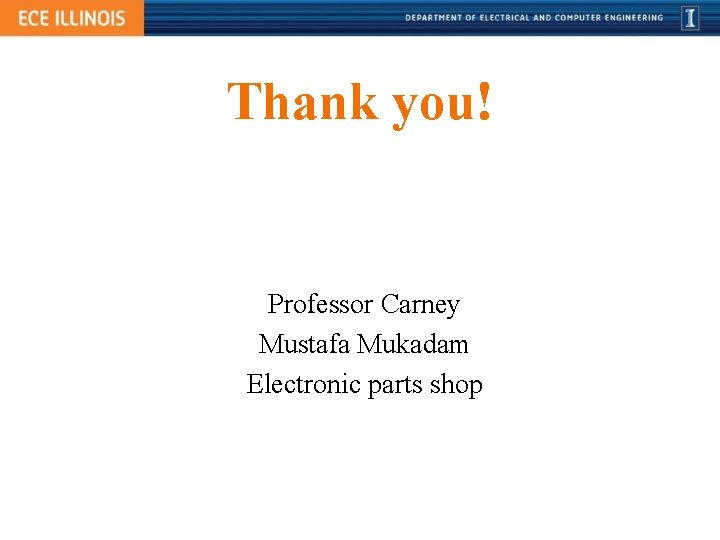 ECE ILLINOIS

DEPARTMENT OF ELECTRICAL AND COMPUTER ENGINEERING

I

Thank you!

Professor Carney
Mustafa Mukadam
Electronic parts shop